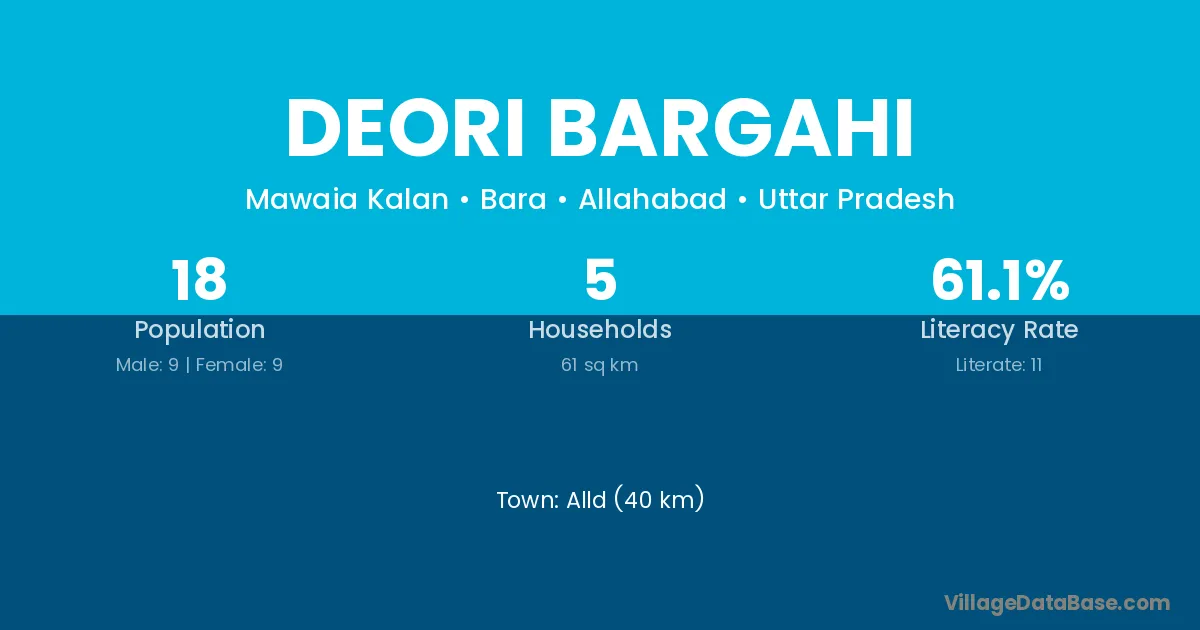 DEORI BARGAHI

Mawaia Kalan • Bara • Allahabad • Uttar Pradesh

18
Population
Male: 9 | Female: 9

5
Households
61 sq km

61.1%
Literacy Rate
Literate: 11

Town: Alld (40 km)

VillageDataBase.com